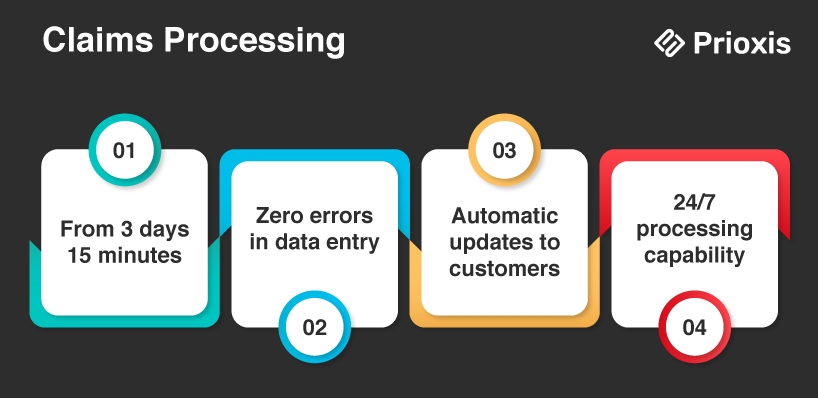 Claims Processing

Prioxis

01

From 3 days 15 minutes

Zero errors in data entry

02

03

Automatic updates to customers

24/7 processing capability

04